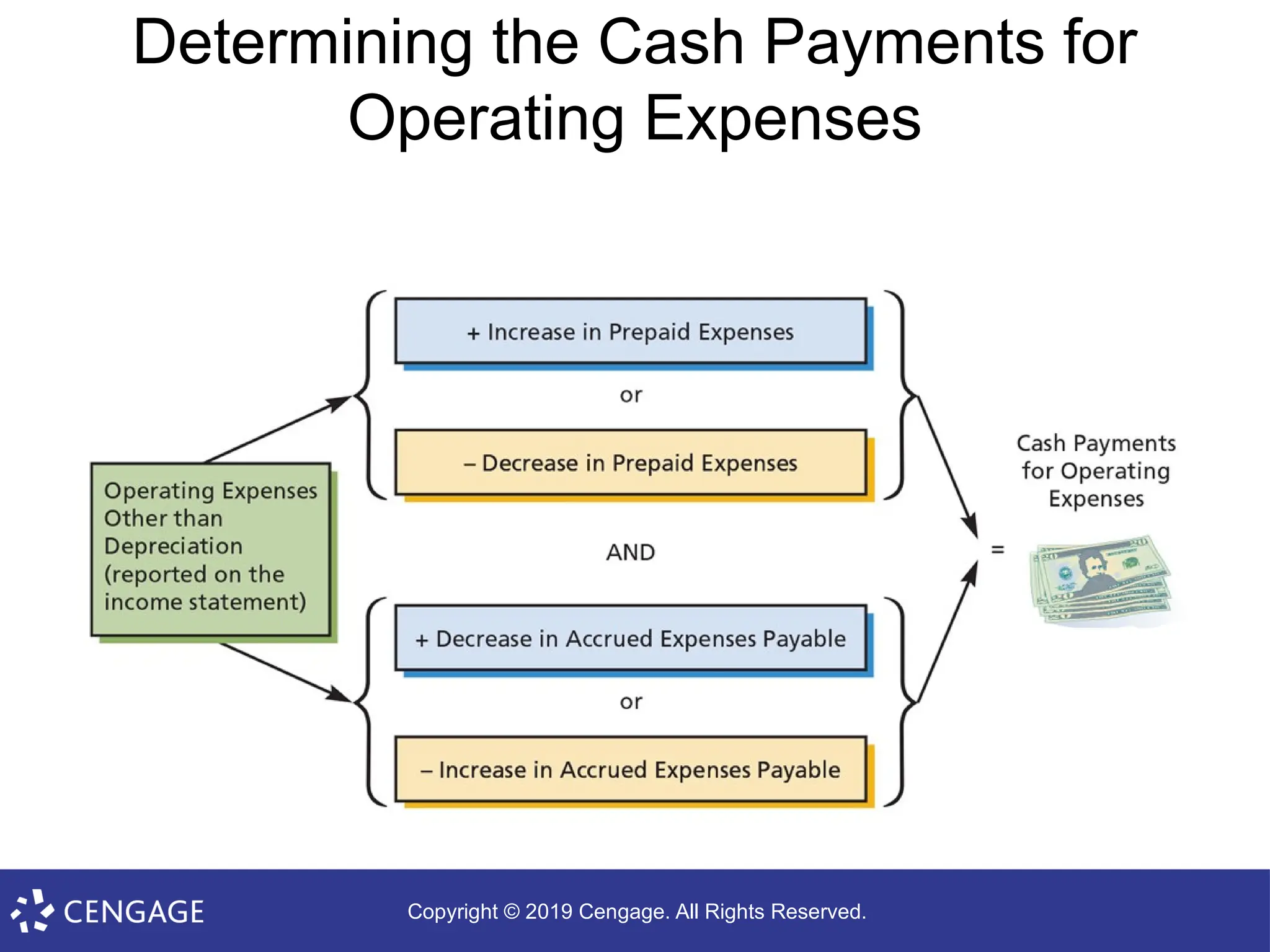 Determining the Cash Payments for Operating Expenses

Operating Expenses Other than Depreciation (reported on the income statement)

+ Increase in Prepaid Expenses

or

– Decrease in Prepaid Expenses

AND

+ Decrease in Accrued Expenses Payable

or

– Increase in Accrued Expenses Payable

=

Cash Payments for Operating Expenses

CENGAGE

Copyright © 2019 Cengage. All Rights Reserved.